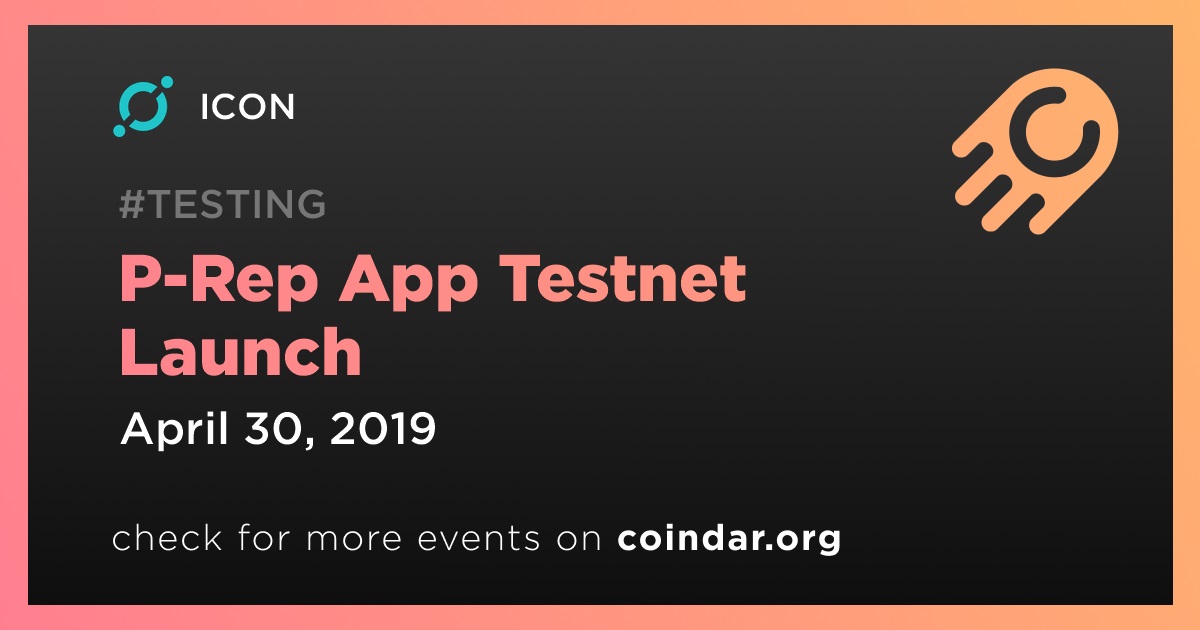 ICON

#TESTING

P-Rep App Testnet Launch

April 30, 2019

check for more events on coindar.org